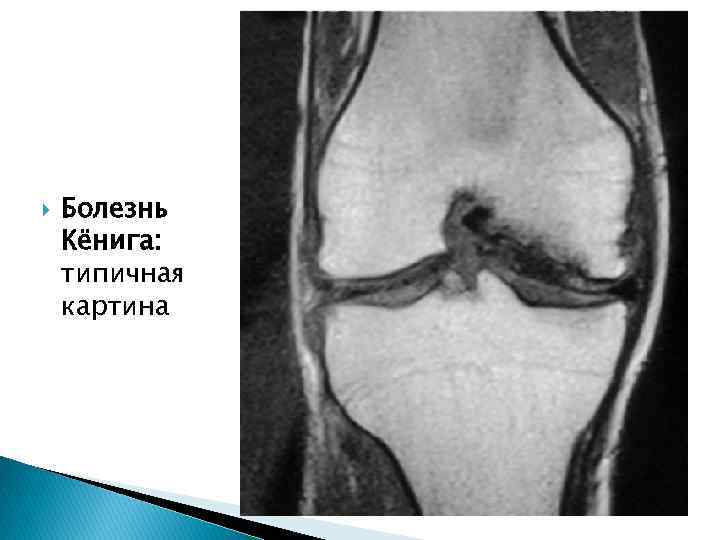 Болезнь Кёнига: типичная картина